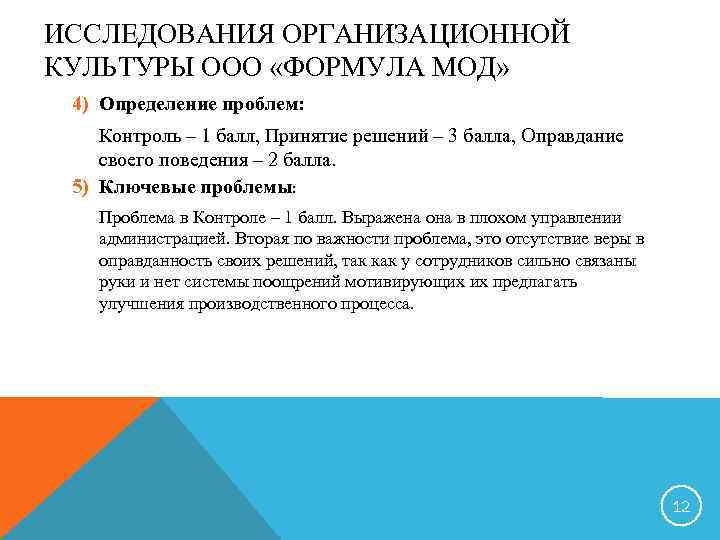 ИССЛЕДОВАНИЯ ОРГАНИЗАЦИОННОЙ КУЛЬТУРЫ ООО «ФОРМУЛА МОД»

4) Определение проблем:

Контроль – 1 балл, Принятие решений – 3 балла, Оправдание своего поведения – 2 балла.

5) Ключевые проблемы:

Проблема в Контроле – 1 балл. Выражена она в плохом управлении администрацией. Вторая по важности проблема, это отсутствие веры в оправданность своих решений, так как у сотрудников сильно связаны руки и нет системы поощрений мотивирующих их предлагать улучшения производственного процесса.

12